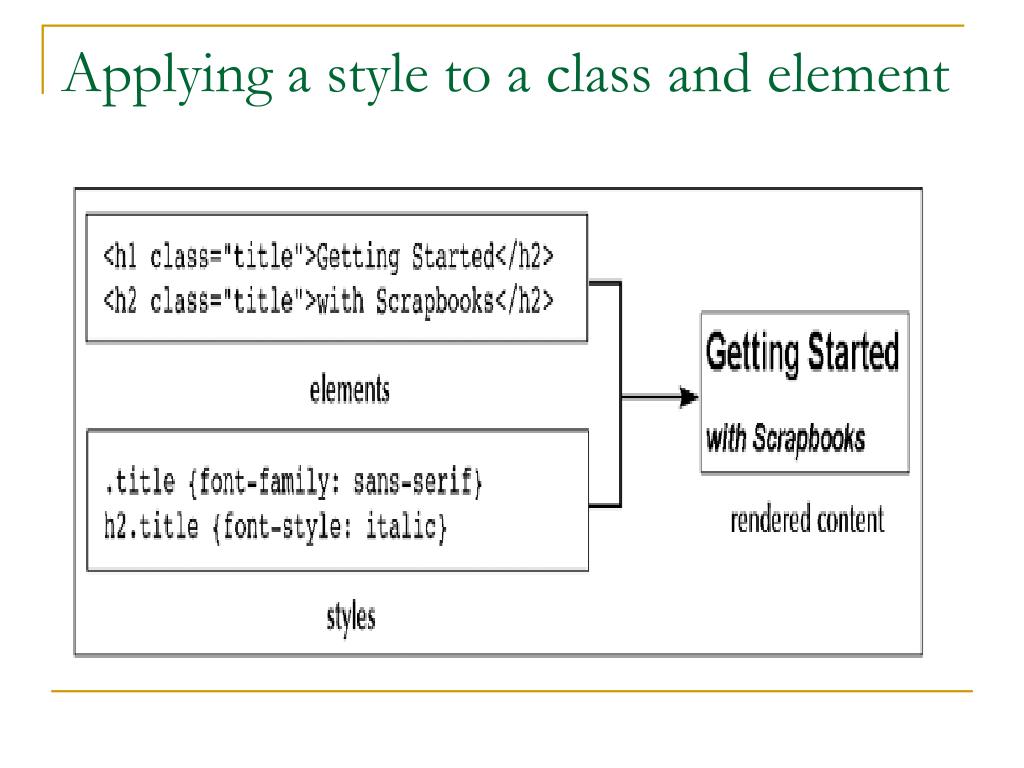 Applying a style to a class and element

<h1 class="title">Getting Started</h2>
<h2 class="title">with Scrapbooks</h2>

elements

.title {font-family: sans-serif}
h2.title {font-style: italic}

styles

Getting Started

with Scrapbooks

rendered content